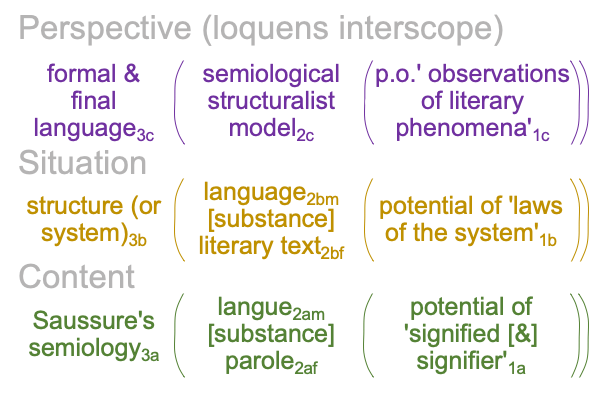 Perspective (loquens interscope)

formal & final language$_{3c}$ ( semiological structuralist model$_{2c}$ ( p.o.' observations of literary phenomena'$_{1c}$ ))

Situation

structure (or system)$_{3b}$ ( language$_{2bm}$ [substance] literary text$_{2bf}$ ( potential of 'laws of the system'$_{1b}$ ))

Content

Saussure's semiology$_{3a}$ ( langue$_{2am}$ [substance] parole$_{2af}$ ( potential of 'signified [&] signifier'$_{1a}$ ))